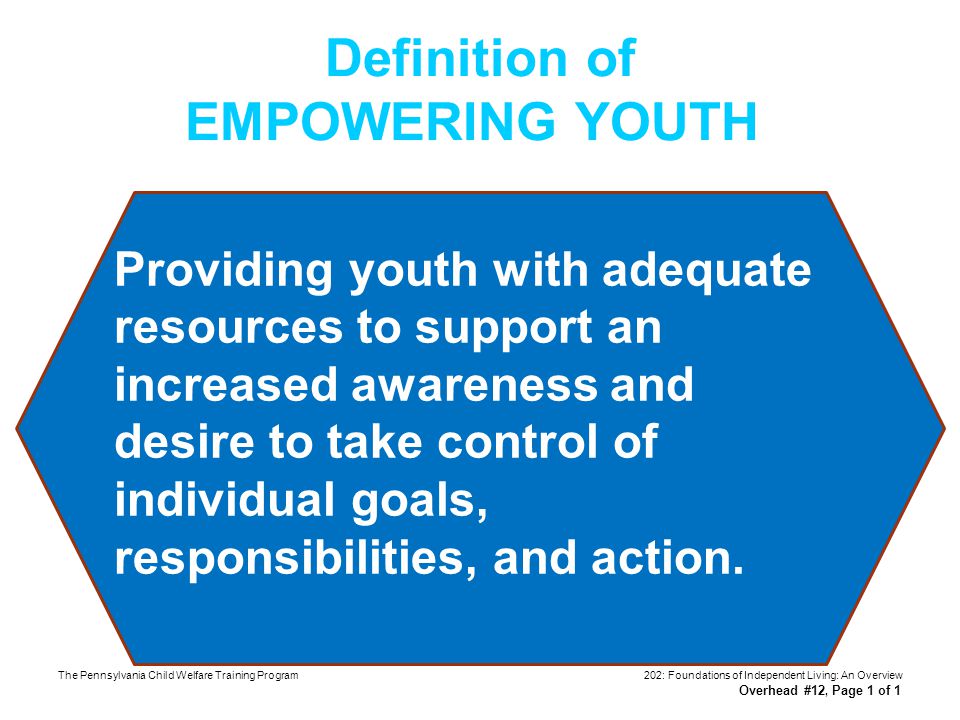 Definition of
EMPOWERING YOUTH

Providing youth with adequate resources to support an increased awareness and desire to take control of individual goals, responsibilities, and action.

The Pennsylvania Child Welfare Training Program

202: Foundations of Independent Living: An Overview
Overhead #12, Page 1 of 1